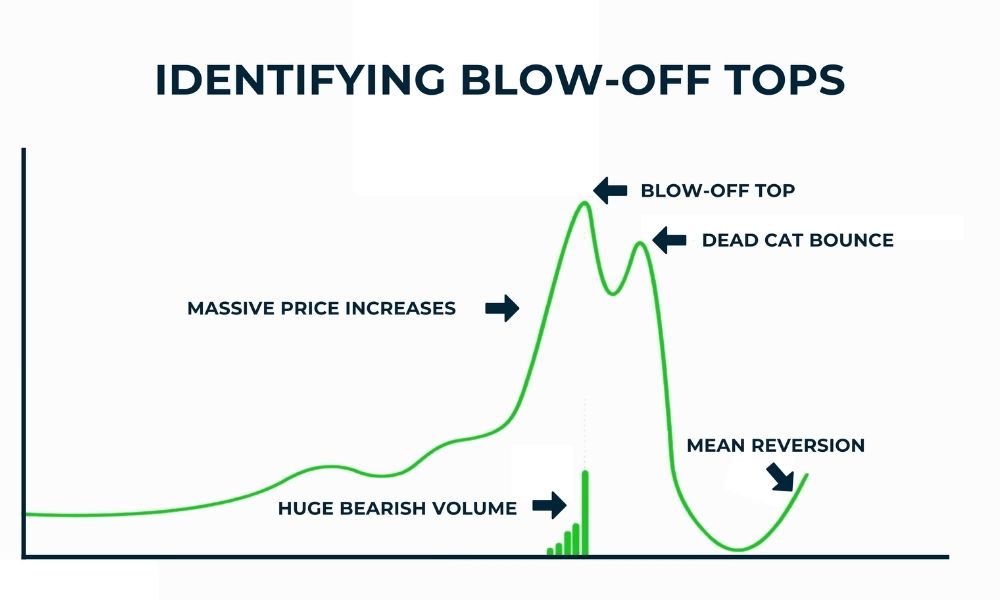 IDENTIFYING BLOW-OFF TOPS

BLOW-OFF TOP

DEAD CAT BOUNCE

MASSIVE PRICE INCREASES

MEAN REVERSION

HUGE BEARISH VOLUME